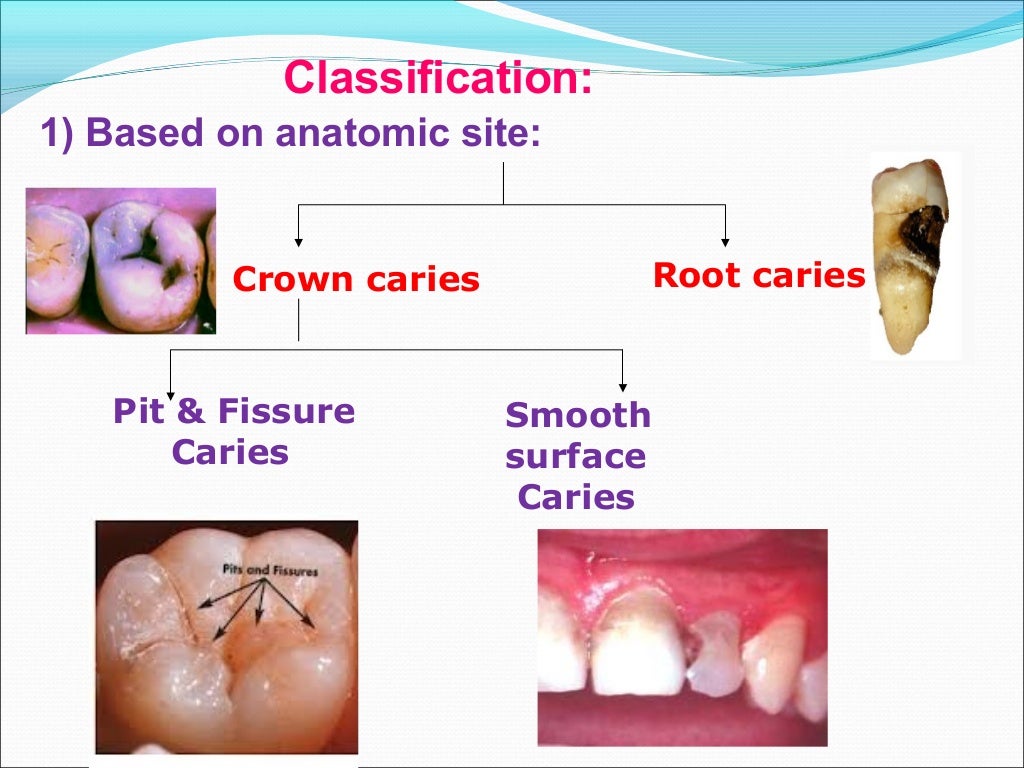 Classification:

1) Based on anatomic site:

Crown caries

Root caries

Pit & Fissure Caries

Smooth surface Caries

Pits and Fissures